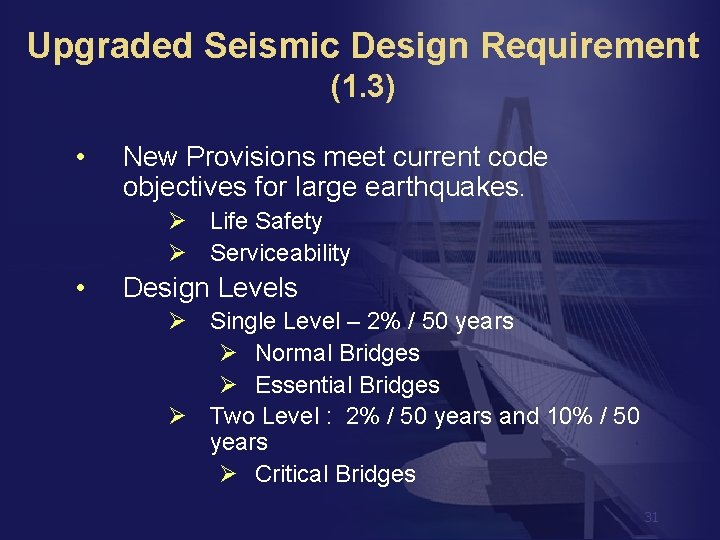 Upgraded Seismic Design Requirement (1.3)

• New Provisions meet current code objectives for large earthquakes.

➢ Life Safety

➢ Serviceability

• Design Levels

➢ Single Level – 2% / 50 years

➢ Normal Bridges

➢ Essential Bridges

➢ Two Level : 2% / 50 years and 10% / 50 years

➢ Critical Bridges

31